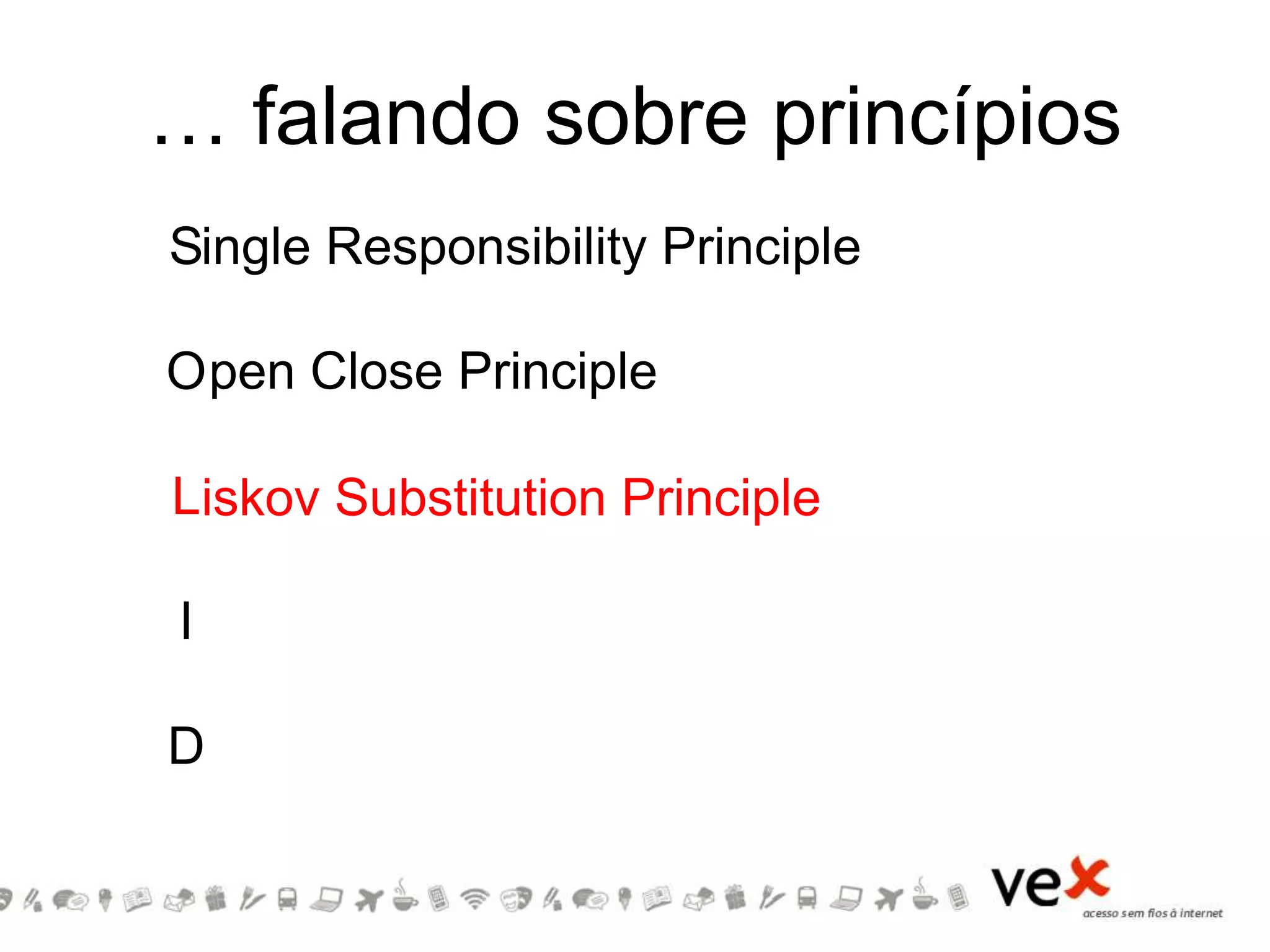 … falando sobre princípios

Single Responsibility Principle

Open Close Principle

Liskov Substitution Principle

I

D

vex
acesso sem fios à internet